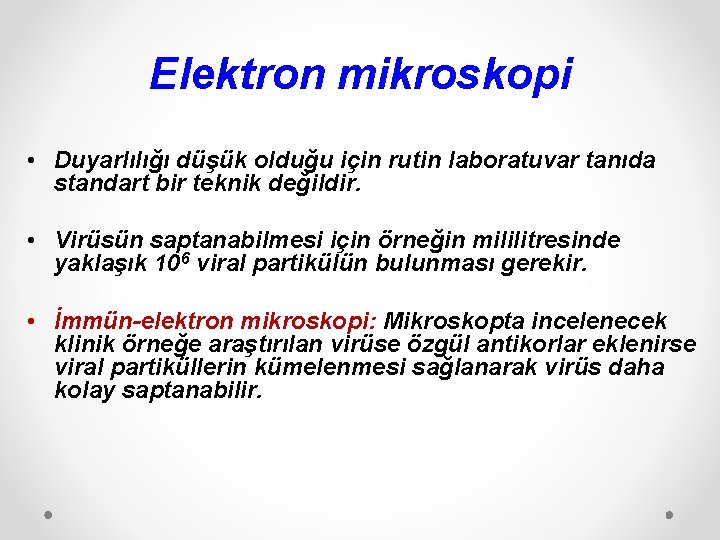 Elektron mikroskopi

• Duyarlılığı düşük olduğu için rutin laboratuvar tanıda standart bir teknik değildir.

• Virüsün saptanabilmesi için örneğin mililitresinde yaklaşık $10^6$ viral partikülün bulunması gerekir.

• İmmün-elektron mikroskopi: Mikroskopta incelenecek klinik örneğe araştırılan virüse özgül antikorlar eklenirse viral partiküllerin kümelenmesi sağlanarak virüs daha kolay saptanabilir.